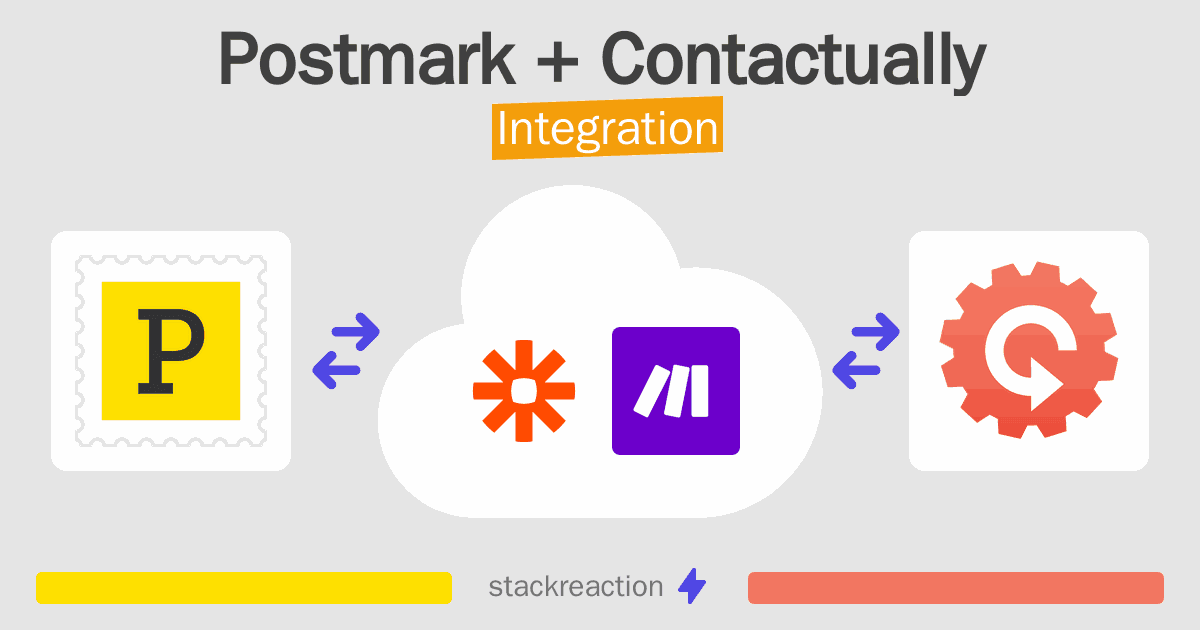 Postmark + Contactually
Integration

P

stackreaction